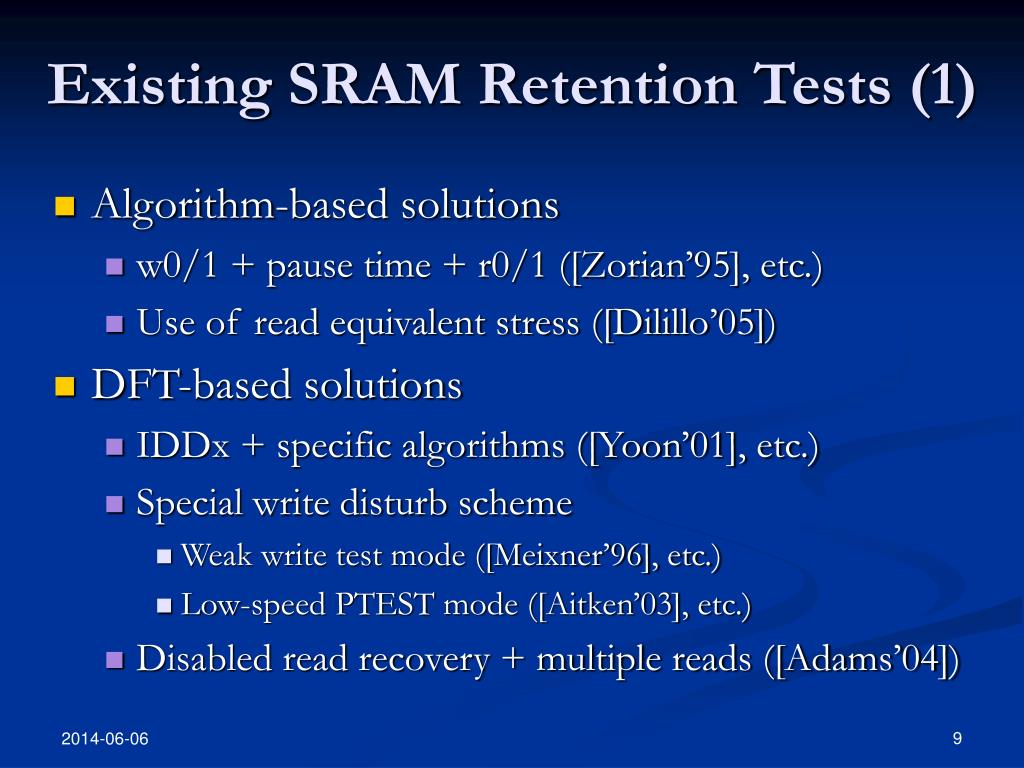 Existing SRAM Retention Tests (1)

Algorithm-based solutions
w0/1 + pause time + r0/1 ([Zorian’95], etc.)
Use of read equivalent stress ([Dilillo’05])
DFT-based solutions
IDDx + specific algorithms ([Yoon’01], etc.)
Special write disturb scheme
Weak write test mode ([Meixner’96], etc.)
Low-speed PTEST mode ([Aitken’03], etc.)
Disabled read recovery + multiple reads ([Adams’04])

2014-06-06

9